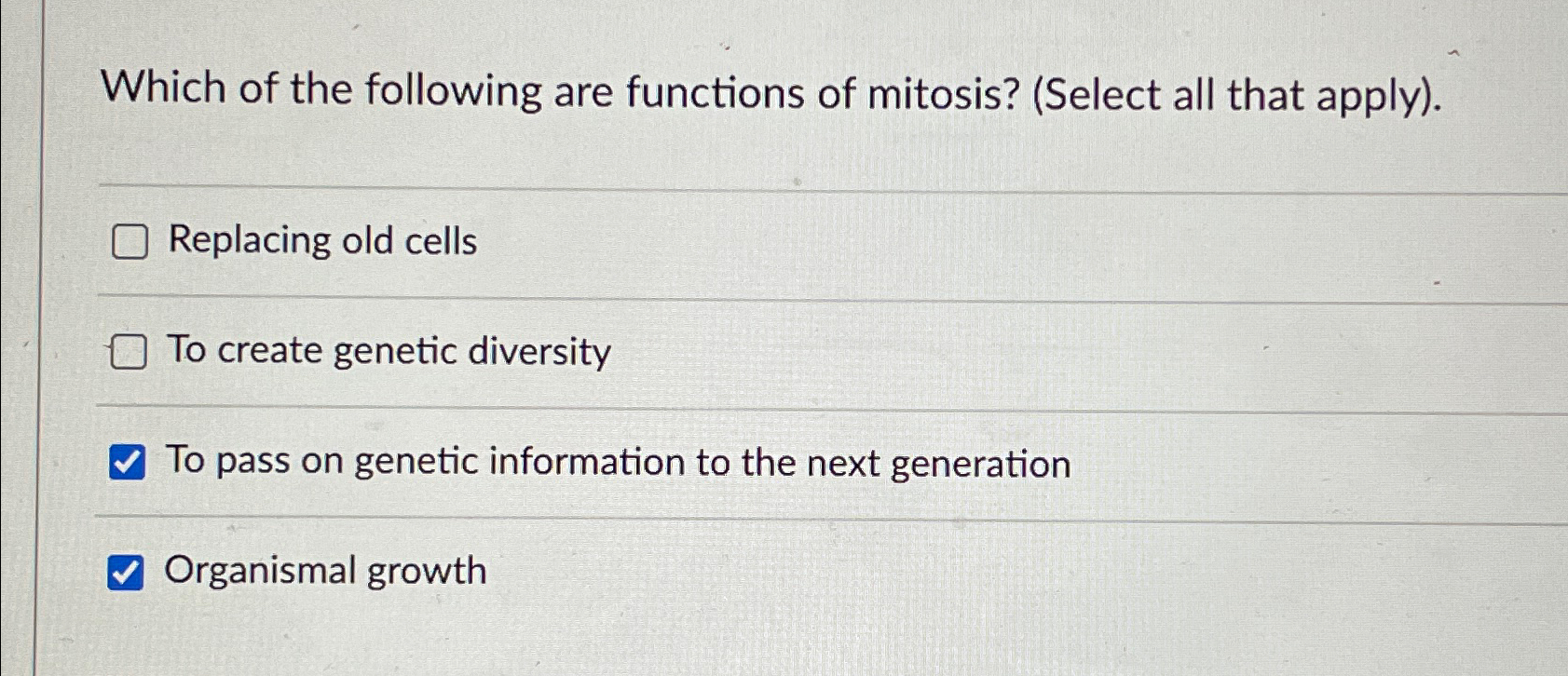 Which of the following are functions of mitosis? (Select all that apply).

☐ Replacing old cells

☐ To create genetic diversity

☑ To pass on genetic information to the next generation

☑ Organismal growth